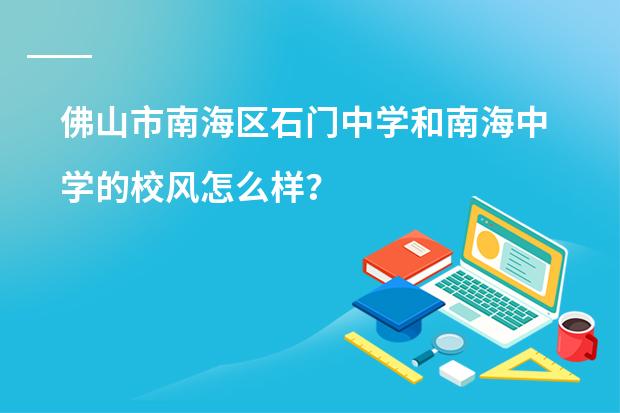 佛山市南海区石门中学和南海中学的校风怎么样？